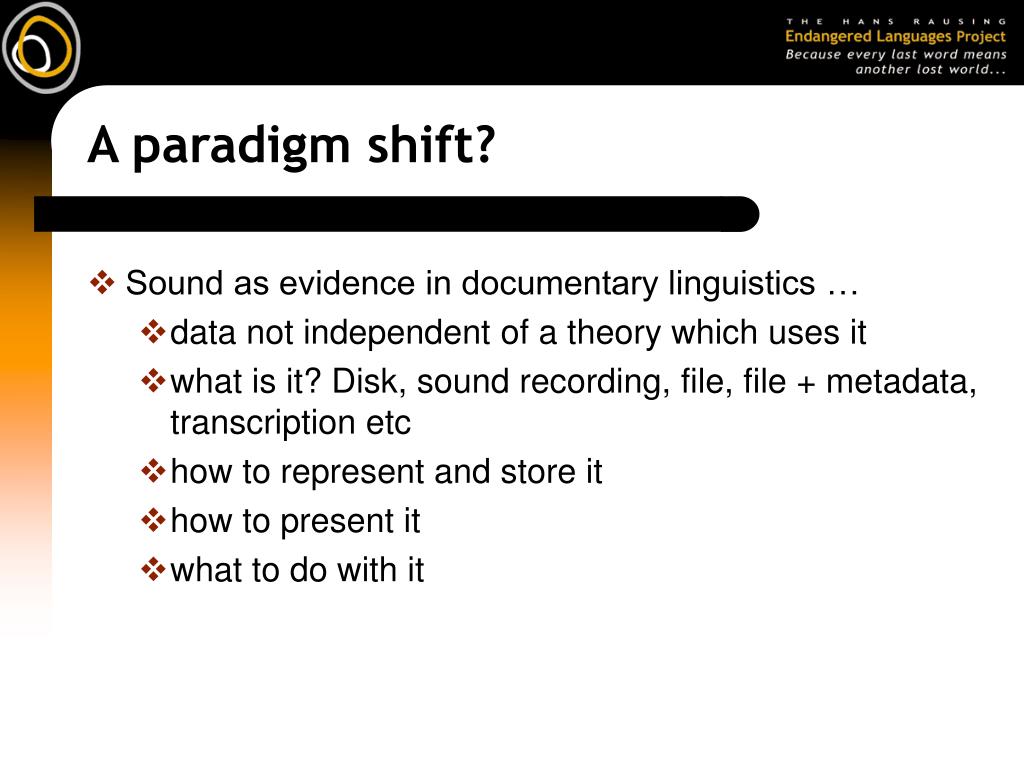 THE HANS RAUSING
Endangered Languages Project
Because every last word means another lost world...

A paradigm shift?

❖ Sound as evidence in documentary linguistics …
❖ data not independent of a theory which uses it
❖ what is it? Disk, sound recording, file, file + metadata, transcription etc
❖ how to represent and store it
❖ how to present it
❖ what to do with it